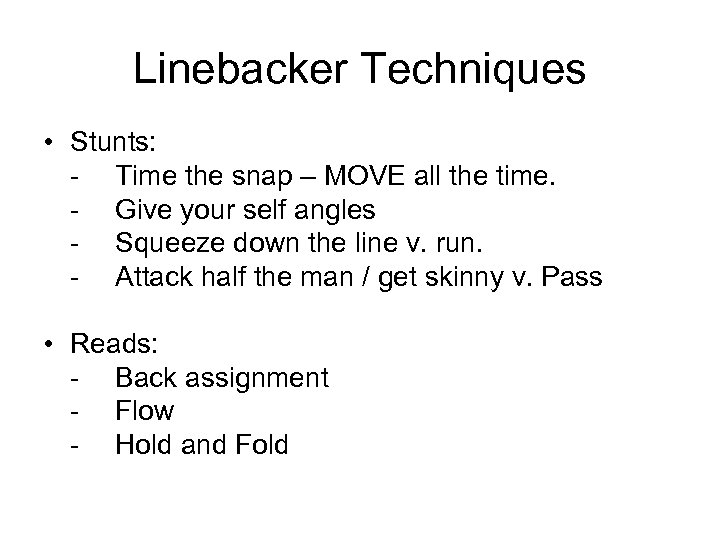 Linebacker Techniques

• Stunts:
- Time the snap – MOVE all the time.
- Give your self angles
- Squeeze down the line v. run.
- Attack half the man / get skinny v. Pass

• Reads:
- Back assignment
- Flow
- Hold and Fold